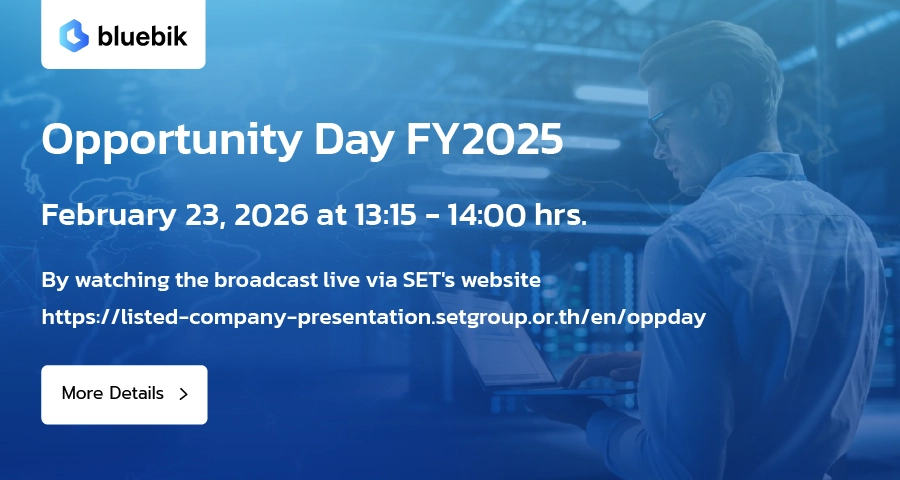 bluebik

Opportunity Day FY2025

February 23, 2026 at 13:15 - 14:00 hrs.

By watching the broadcast live via SET's website

https://listed-company-presentation.setgroup.or.th/en/oppday

More Details >